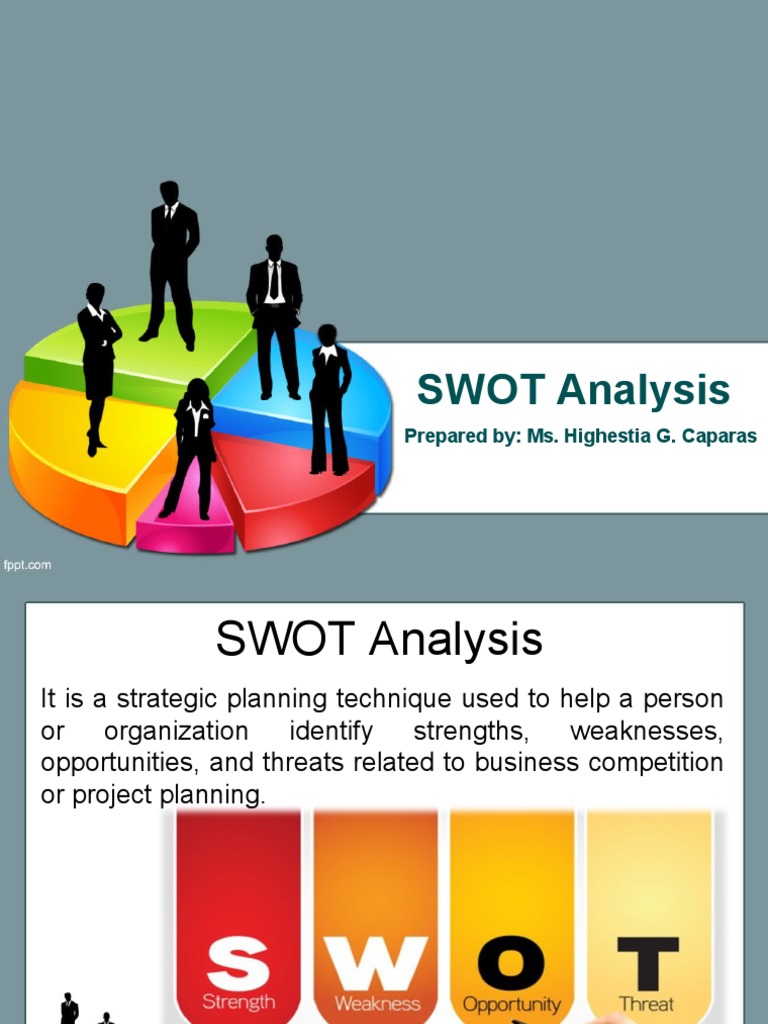 SWOT Analysis

Prepared by: Ms. Highestia G. Caparas

fppt.com

SWOT Analysis

It is a strategic planning technique used to help a person or organization identify strengths, weaknesses, opportunities, and threats related to business competition or project planning.

S
Strength

W
Weakness

O
Opportunity

T
Threat